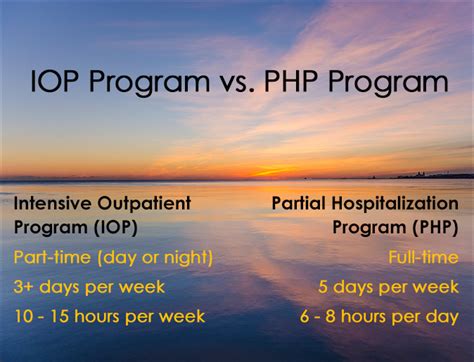 IOP Program vs. PHP Program

Intensive Outpatient Program (IOP)

Part-time (day or night)

3+ days per week

10 - 15 hours per week

Partial Hospitalization Program (PHP)

Full-time

5 days per week

6 - 8 hours per day